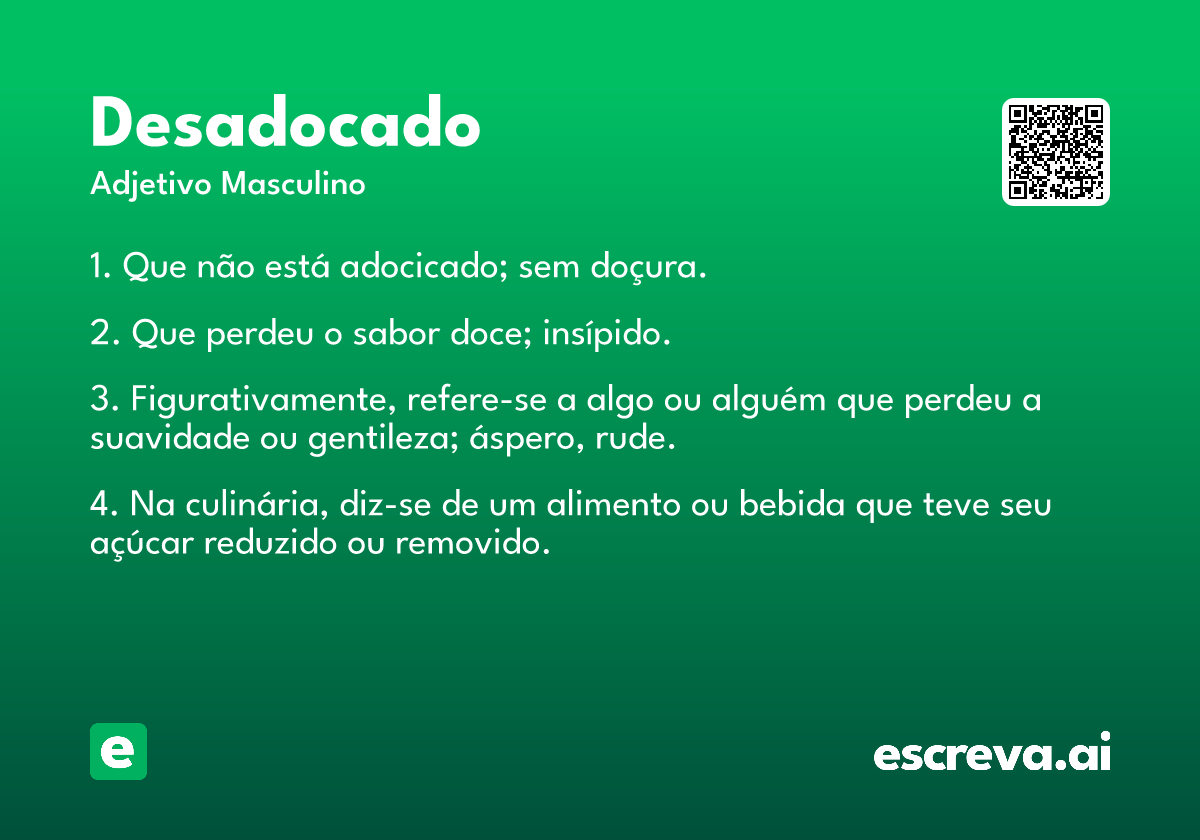 Desadocado
Adjetivo Masculino

1. Que não está adocicado; sem doçura.

2. Que perdeu o sabor doce; insípido.

3. Figurativamente, refere-se a algo ou alguém que perdeu a suavidade ou gentileza; áspero, rude.

4. Na culinária, diz-se de um alimento ou bebida que teve seu açúcar reduzido ou removido.

e

escreva.ai